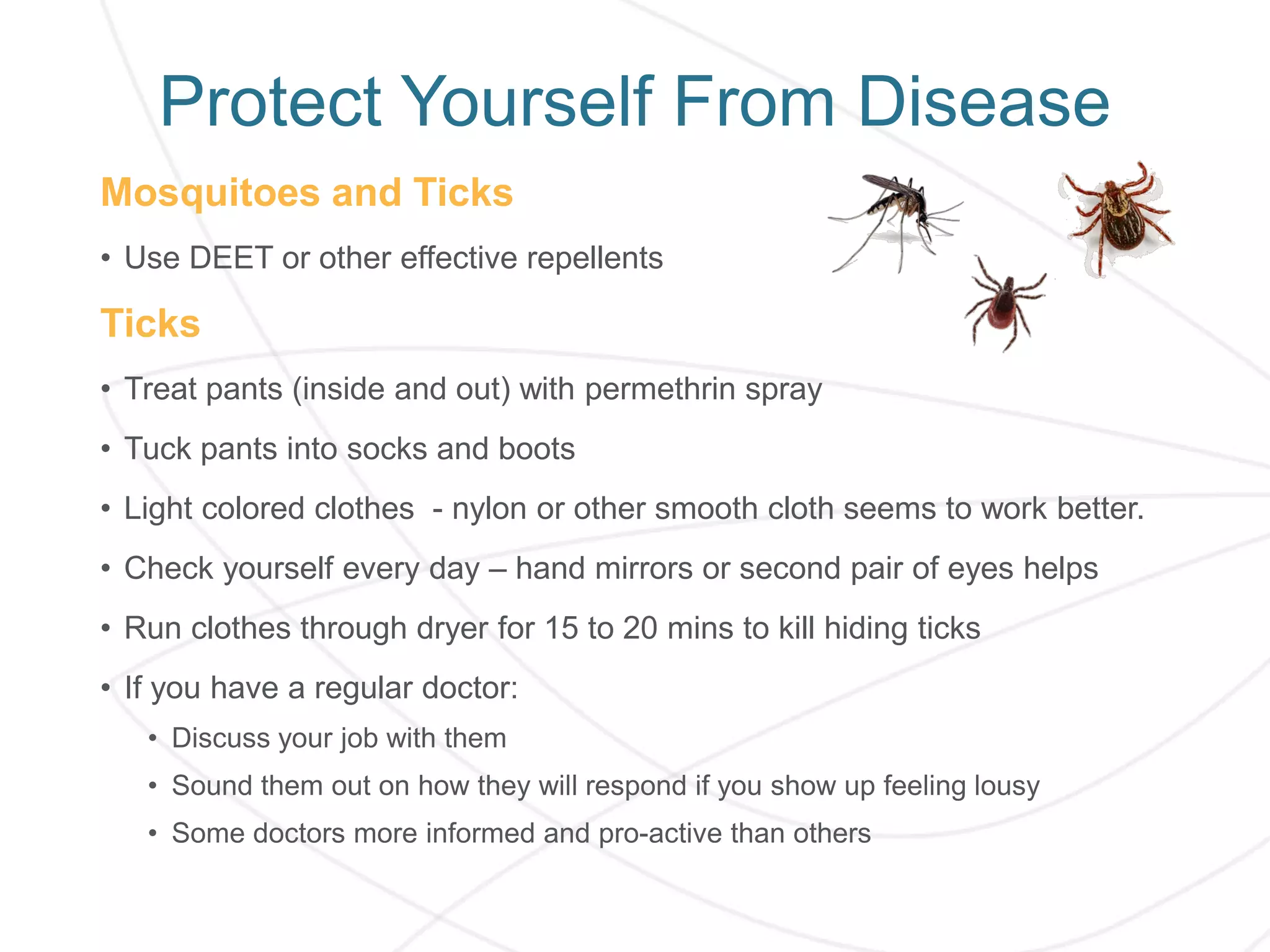 Protect Yourself From Disease

Mosquitoes and Ticks

• Use DEET or other effective repellents

Ticks

• Treat pants (inside and out) with permethrin spray
• Tuck pants into socks and boots
• Light colored clothes - nylon or other smooth cloth seems to work better.
• Check yourself every day – hand mirrors or second pair of eyes helps
• Run clothes through dryer for 15 to 20 mins to kill hiding ticks
• If you have a regular doctor:
  • Discuss your job with them
  • Sound them out on how they will respond if you show up feeling lousy
  • Some doctors more informed and pro-active than others